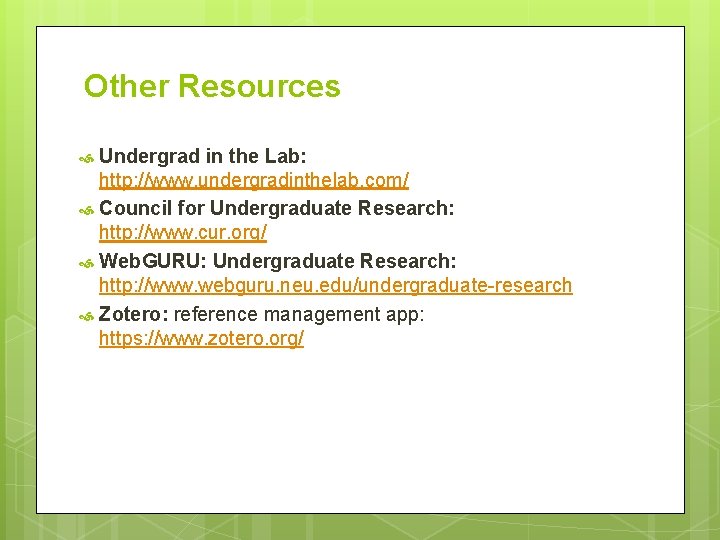 Other Resources

Undergrad in the Lab: http://www.undergradinthelab.com/

Council for Undergraduate Research: http://www.cur.org/

WebGURU: Undergraduate Research: http://www.webguru.neu.edu/undergraduate-research

Zotero: reference management app: https://www.zotero.org/